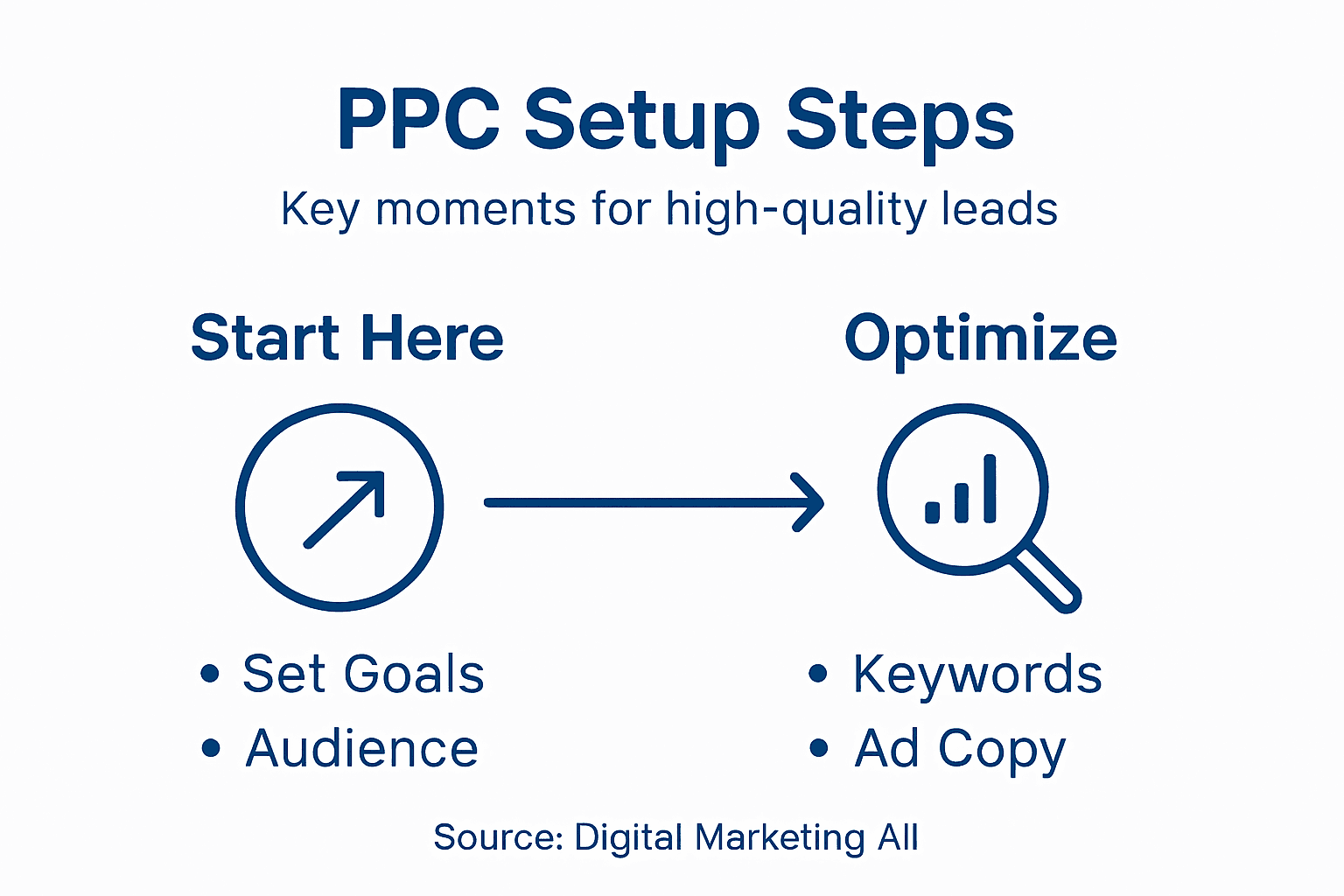 PPC Setup Steps

Key moments for high-quality leads

Start Here

• Set Goals
• Audience

Optimize

• Keywords
• Ad Copy

Source: Digital Marketing All